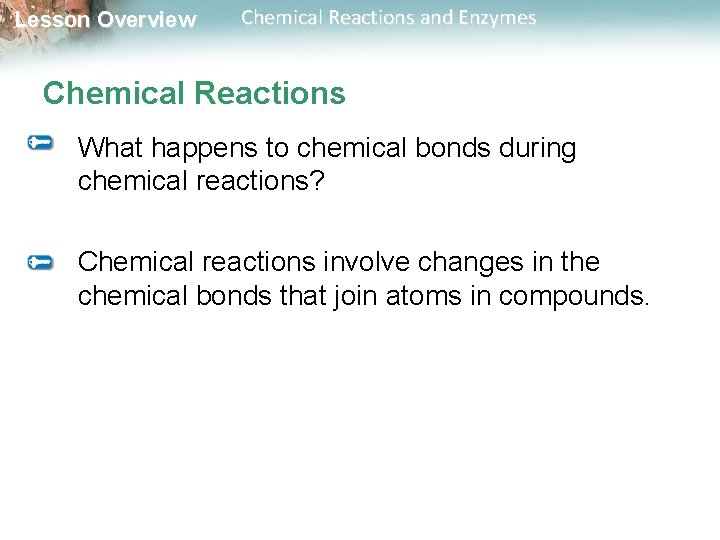 Lesson Overview Chemical Reactions and Enzymes

Chemical Reactions

What happens to chemical bonds during chemical reactions?

Chemical reactions involve changes in the chemical bonds that join atoms in compounds.